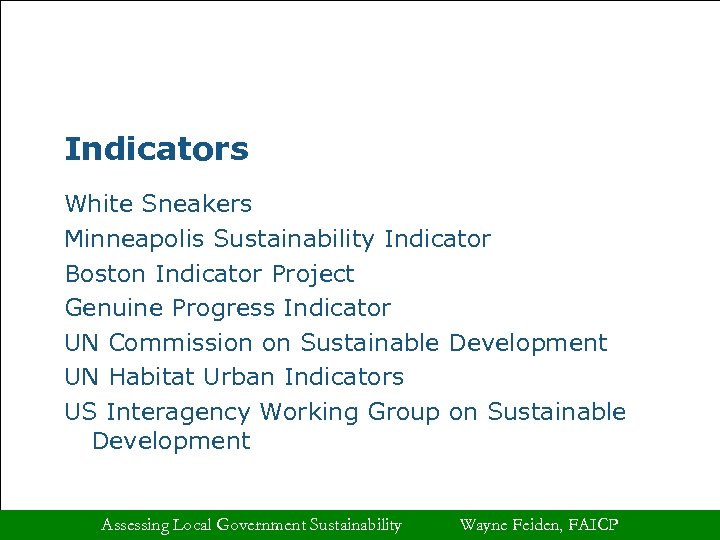 Indicators

White Sneakers

Minneapolis Sustainability Indicator

Boston Indicator Project

Genuine Progress Indicator

UN Commission on Sustainable Development

UN Habitat Urban Indicators

US Interagency Working Group on Sustainable Development

Assessing Local Government Sustainability Wayne Feiden, FAICP